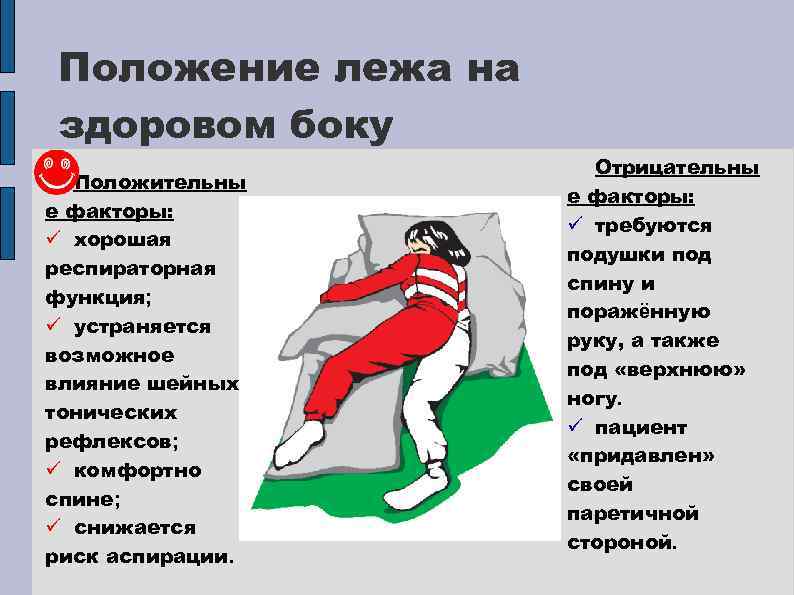 Положение лежа на здоровом боку

Положительные факторы:
✓ хорошая респираторная функция;
✓ устраняется возможное влияние шейных тонических рефлексов;
✓ комфортно спине;
✓ снижается риск аспирации.

Отрицательные факторы:
✓ требуются подушки под спину и поражённую руку, а также под «верхнюю» ногу.
✓ пациент «придавлен» своей паретичной стороной.